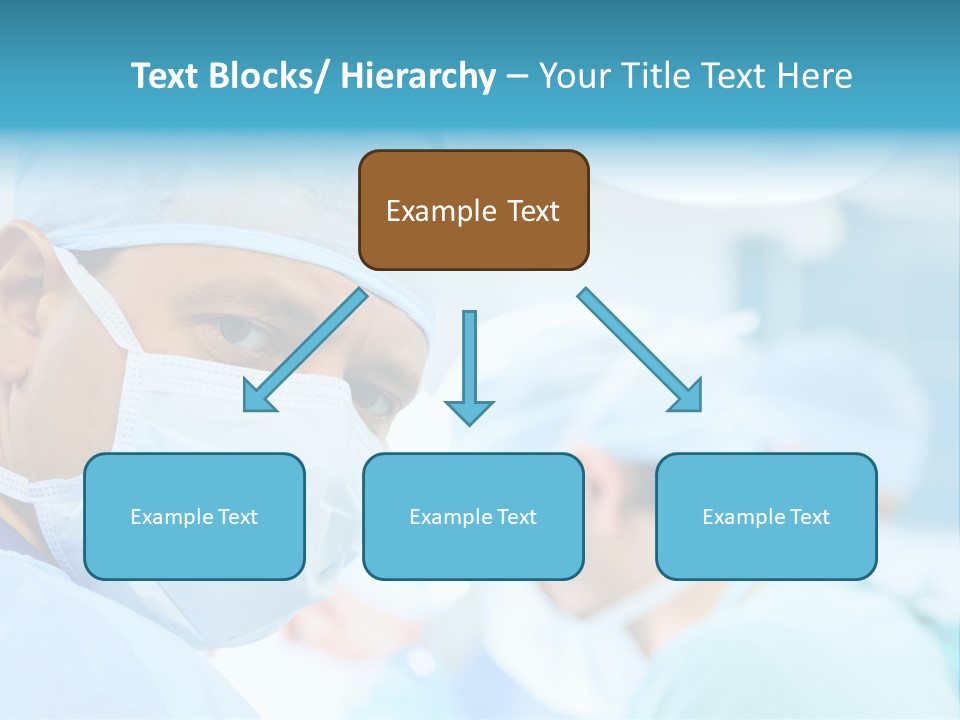 Text Blocks/ Hierarchy – Your Title Text Here

Example Text

Example Text

Example Text

Example Text